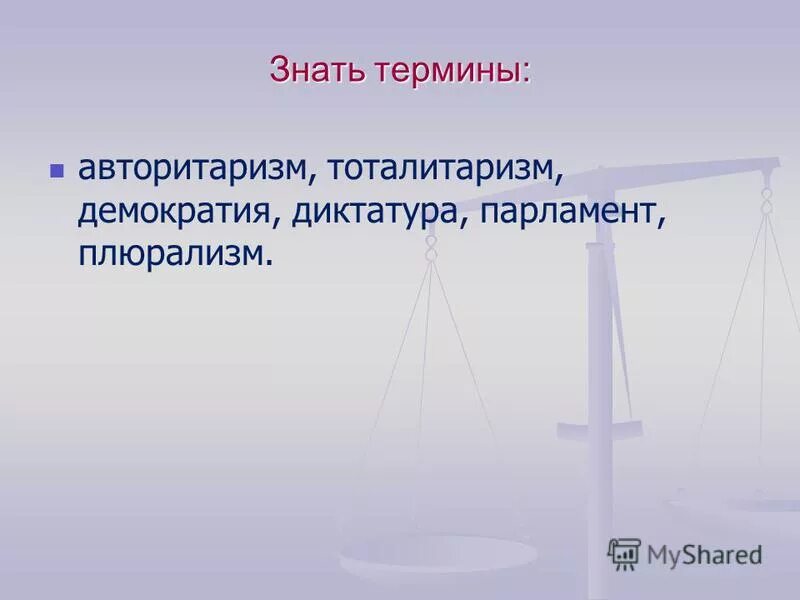 Знать термины:

авторитаризм, тоталитаризм, демократия, диктатура, парламент, плюрализм.

MyShared